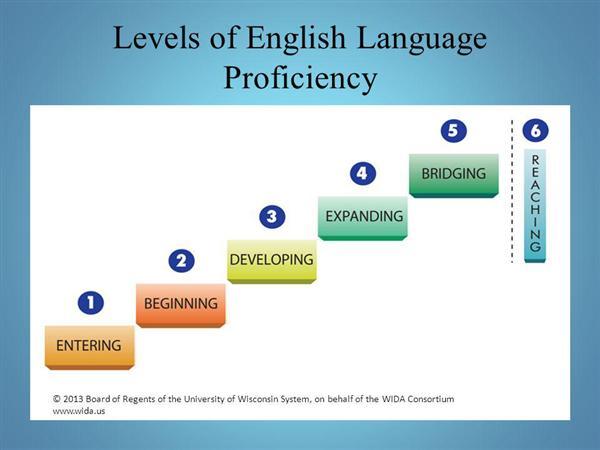 Levels of English Language Proficiency

1
ENTERING

2
BEGINNING

3
DEVELOPING

4
EXPANDING

5
BRIDGING

6
REACHING

© 2013 Board of Regents of the University of Wisconsin System, on behalf of the WIDA Consortium
www.wida.us